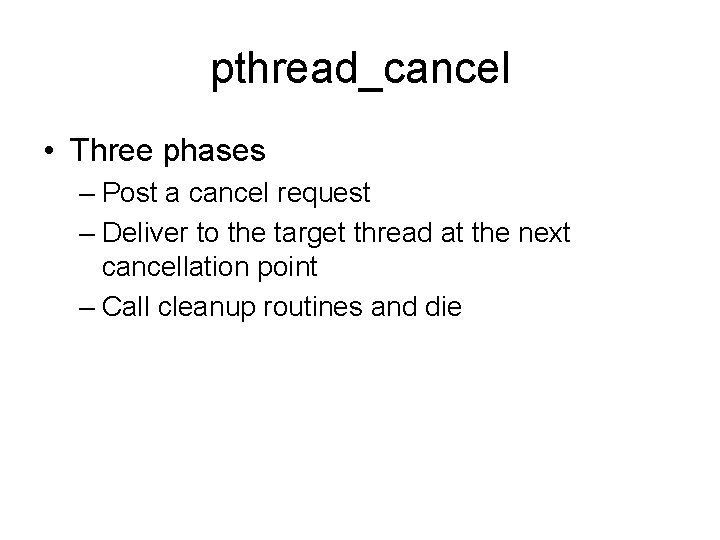 pthread_cancel

• Three phases
– Post a cancel request
– Deliver to the target thread at the next cancellation point
– Call cleanup routines and die